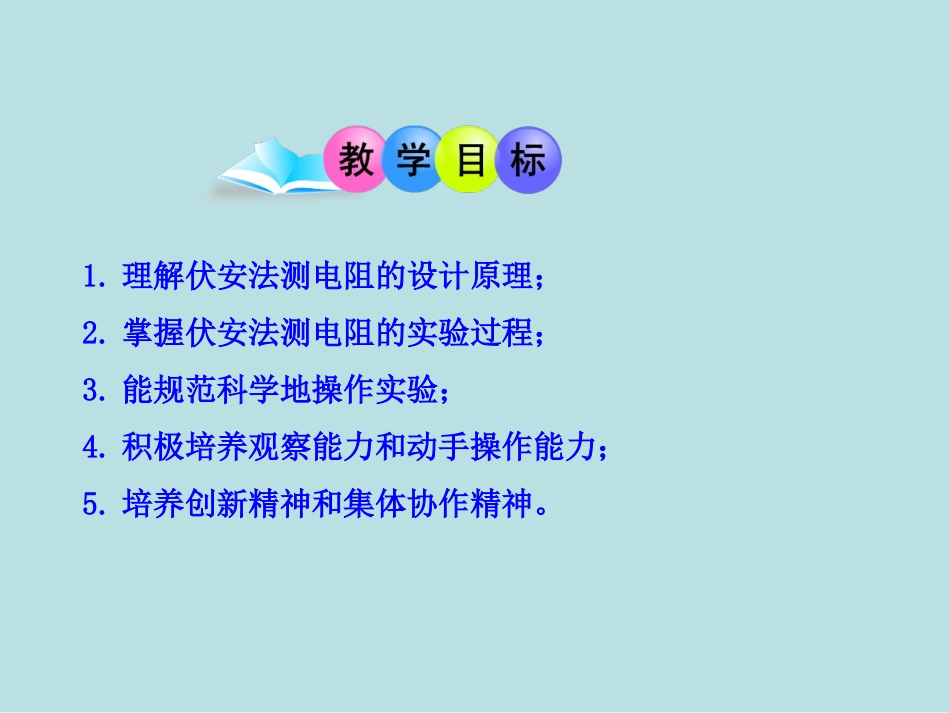 教学目标

1. 理解伏安法测电阻的设计原理；

2. 掌握伏安法测电阻的实验过程；

3. 能规范科学地操作实验；

4. 积极培养观察能力和动手操作能力；

5. 培养创新精神和集体协作精神。